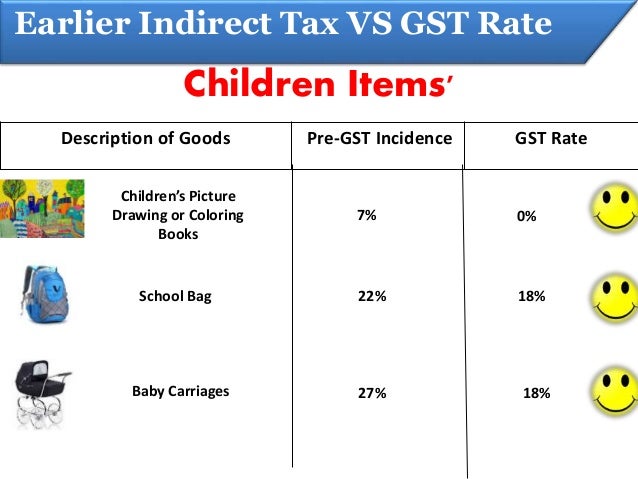 Earlier Indirect Tax VS GST Rate

Children Items'

| Description of Goods | Pre-GST Incidence | GST Rate |
|---|---|---|
| Children's Picture Drawing or Coloring Books | 7% | 0% |
| School Bag | 22% | 18% |
| Baby Carriages | 27% | 18% |